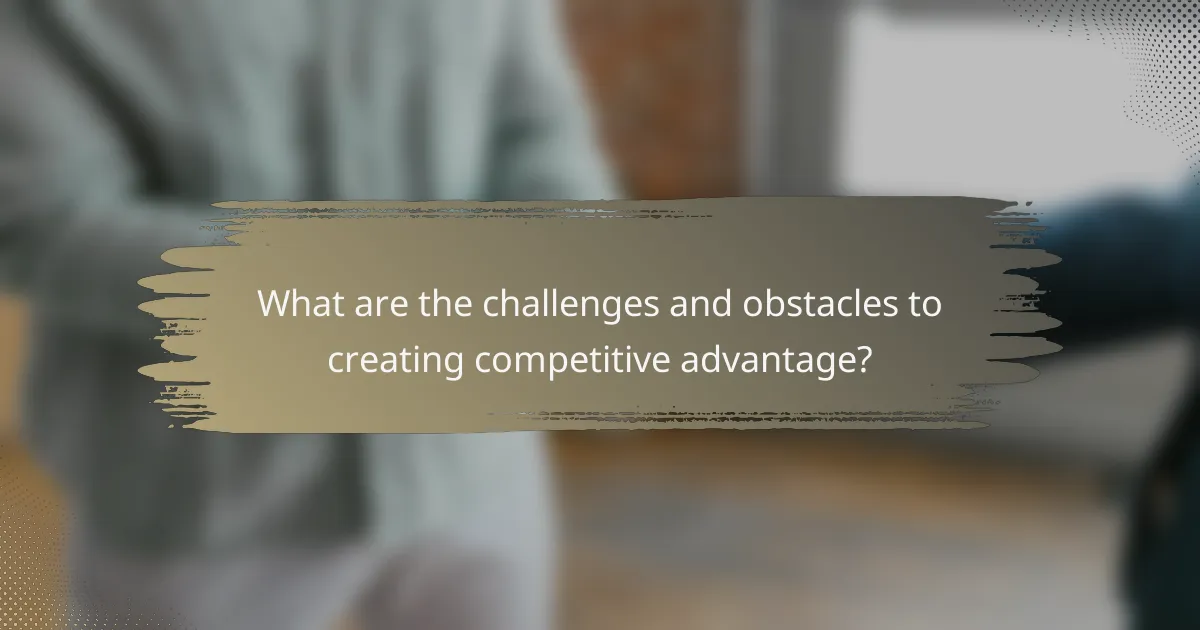 What are the challenges and obstacles to creating competitive advantage?